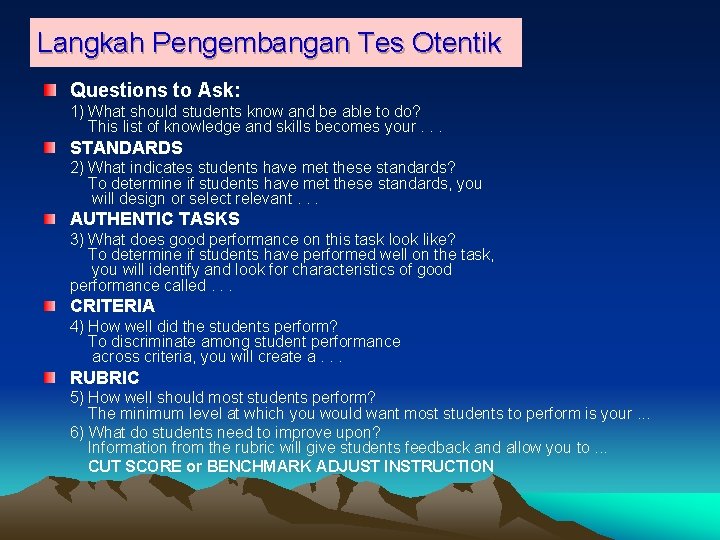 Langkah Pengembangan Tes Otentik

Questions to Ask:

1) What should students know and be able to do? This list of knowledge and skills becomes your . . .

STANDARDS

2) What indicates students have met these standards? To determine if students have met these standards, you will design or select relevant . . .

AUTHENTIC TASKS

3) What does good performance on this task look like? To determine if students have performed well on the task, you will identify and look for characteristics of good performance called . . .

CRITERIA

4) How well did the students perform? To discriminate among student performance across criteria, you will create a . . .

RUBRIC

5) How well should most students perform? The minimum level at which you would want most students to perform is your ...

6) What do students need to improve upon? Information from the rubric will give students feedback and allow you to ...

CUT SCORE or BENCHMARK ADJUST INSTRUCTION